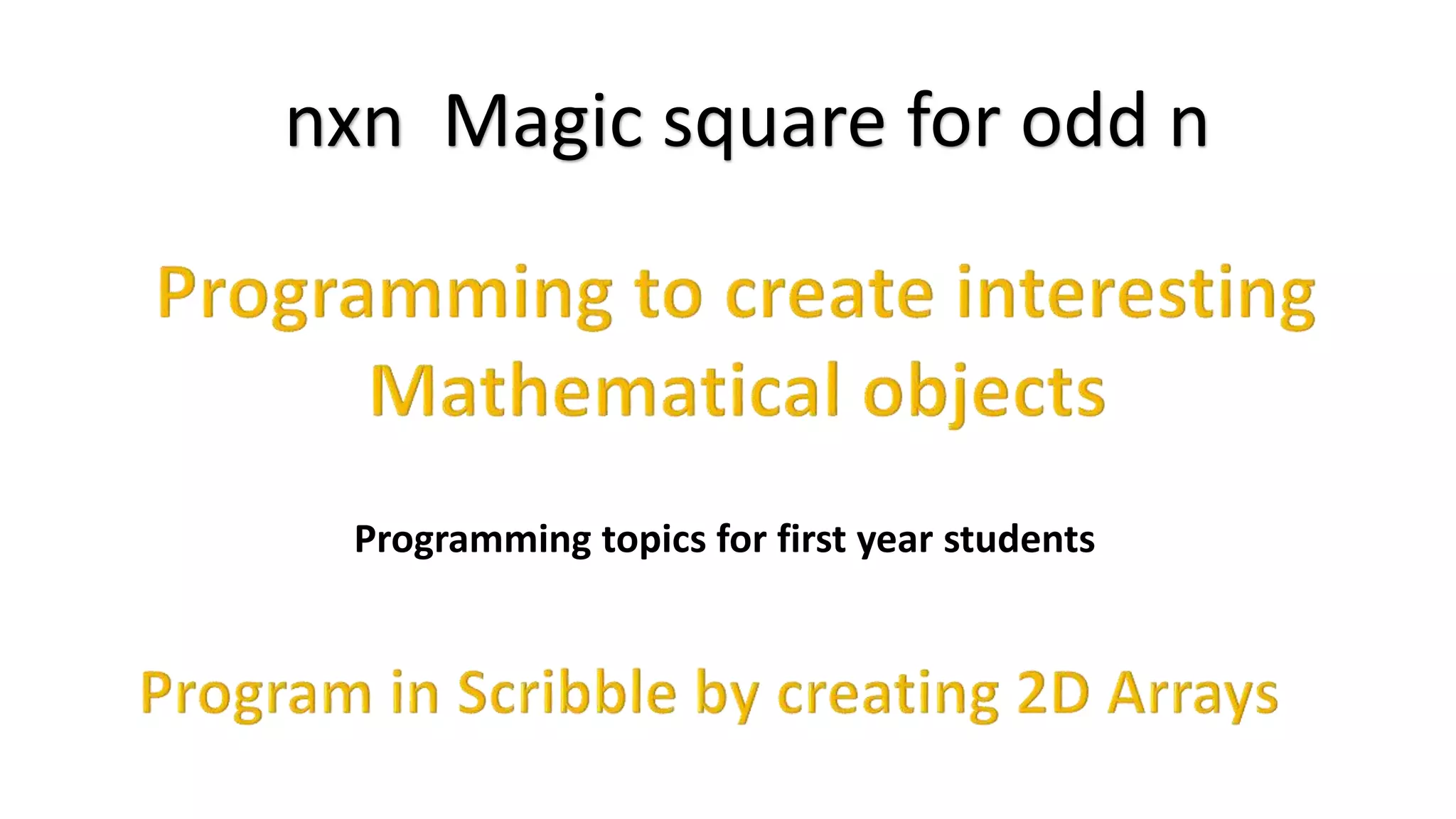 nxn  Magic square for odd n

Programming to create interesting Mathematical objects

Programming topics for first year students

Program in Scribble by creating 2D Arrays